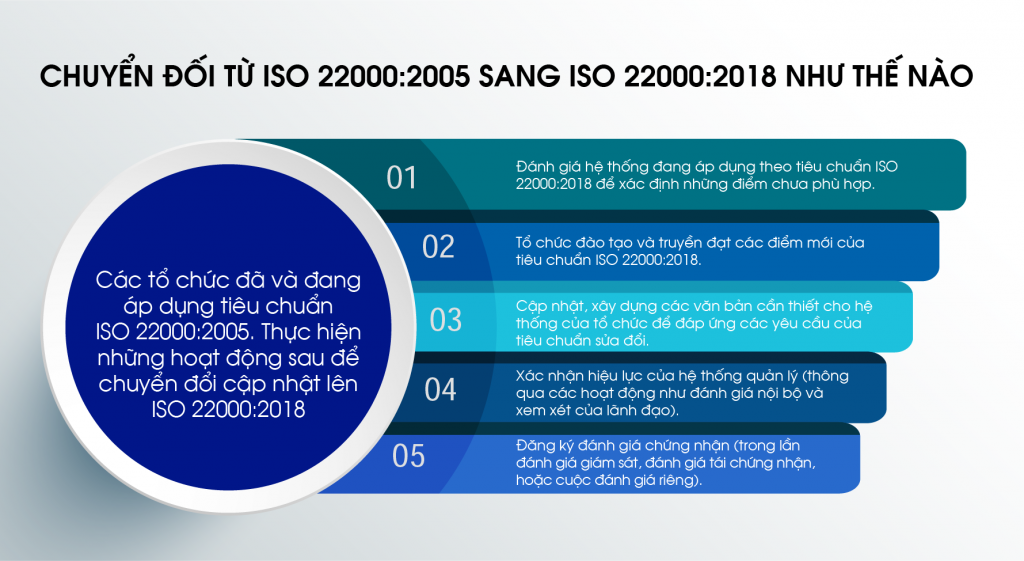 CHUYỂN ĐỔI TỪ ISO 22000:2005 SANG ISO 22000:2018 NHƯ THẾ NÀO

Các tổ chức đã và đang áp dụng tiêu chuẩn ISO 22000:2005. Thực hiện những hoạt động sau để chuyển đổi cập nhật lên ISO 22000:2018

01

Đánh giá hệ thống đang áp dụng theo tiêu chuẩn ISO 22000:2018 để xác định những điểm chưa phù hợp.

02

Tổ chức đào tạo và truyền đạt các điểm mới của tiêu chuẩn ISO 22000:2018.

03

Cập nhật, xây dựng các văn bản cần thiết cho hệ thống của tổ chức để đáp ứng các yêu cầu của tiêu chuẩn sửa đổi.

04

Xác nhận hiệu lực của hệ thống quản lý (thông qua các hoạt động như đánh giá nội bộ và xem xét của lãnh đạo).

05

Đăng ký đánh giá chứng nhận (trong lần đánh giá giám sát, đánh giá tái chứng nhận, hoặc cuộc đánh giá riêng).